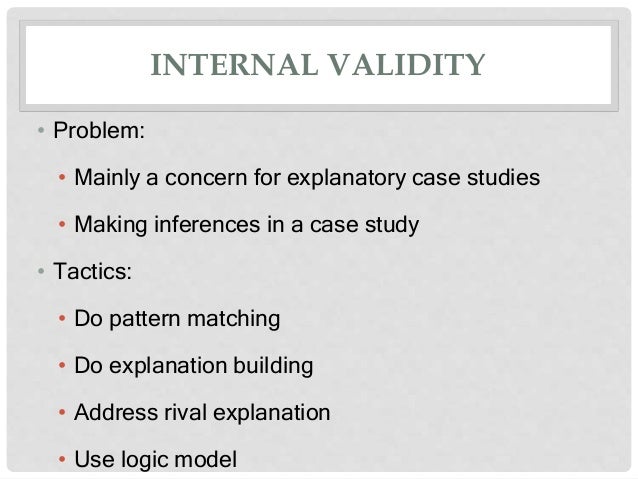 INTERNAL VALIDITY

• Problem:
  • Mainly a concern for explanatory case studies
  • Making inferences in a case study
• Tactics:
  • Do pattern matching
  • Do explanation building
  • Address rival explanation
  • Use logic model